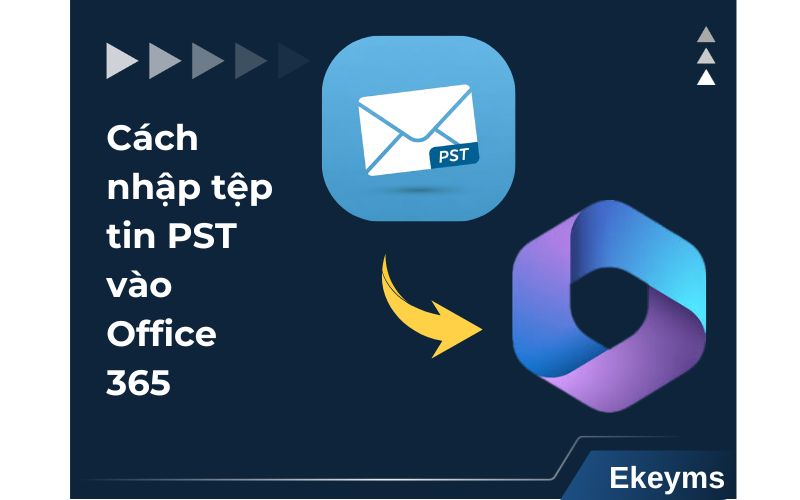 Cách nhập tệp tin PST vào Office 365

PST

Ekeyms